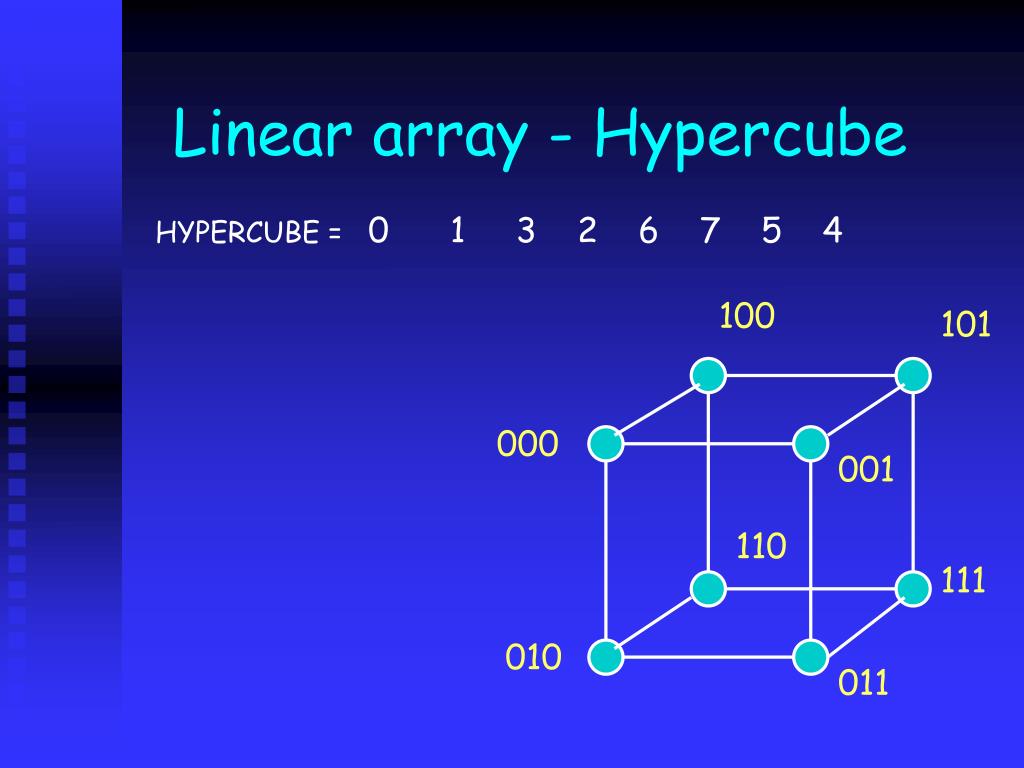 Linear array - Hypercube

HYPERCUBE = 0 1 3 2 6 7 5 4

100

101

000

001

110

111

010

011